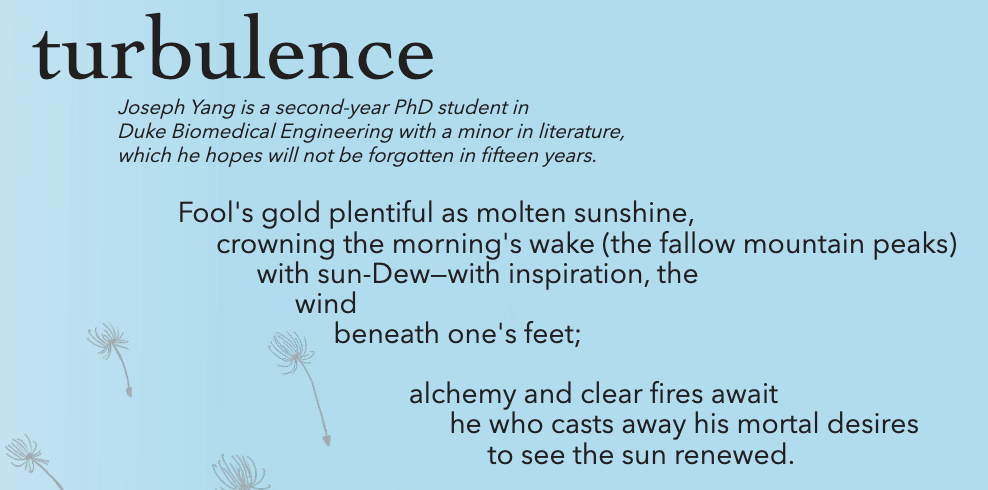 turbulence

Joseph Yang is a second-year PhD student in Duke Biomedical Engineering with a minor in literature, which he hopes will not be forgotten in fifteen years.

Fool's gold plentiful as molten sunshine,
crowning the morning's wake (the fallow mountain peaks)
with sun-Dew—with inspiration, the
wind
beneath one's feet;

alchemy and clear fires await
he who casts away his mortal desires
to see the sun renewed.